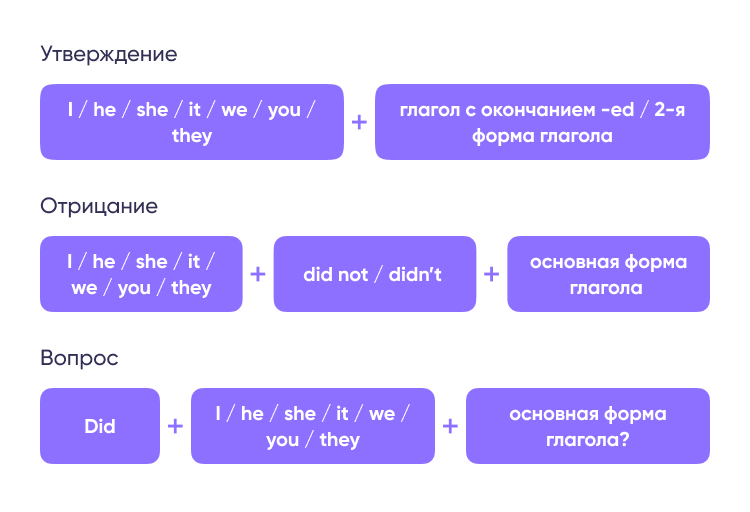 Утверждение

I / he / she / it / we / you / they + глагол с окончанием -ed / 2-я форма глагола

Отрицание

I / he / she / it / we / you / they + did not / didn't + основная форма глагола

Вопрос

Did + I / he / she / it / we / you / they + основная форма глагола?